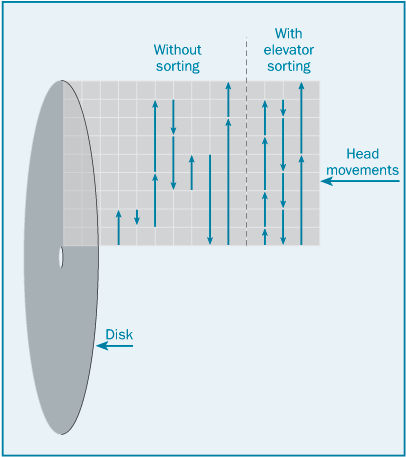 Without sorting

With elevator sorting

Head movements

Disk